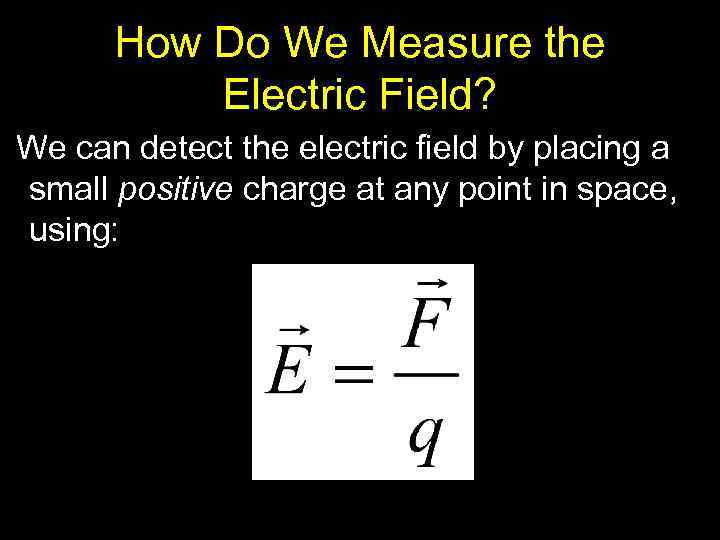 How Do We Measure the Electric Field?

We can detect the electric field by placing a small positive charge at any point in space, using:

$\vec{E} = \frac{\vec{F}}{q}$